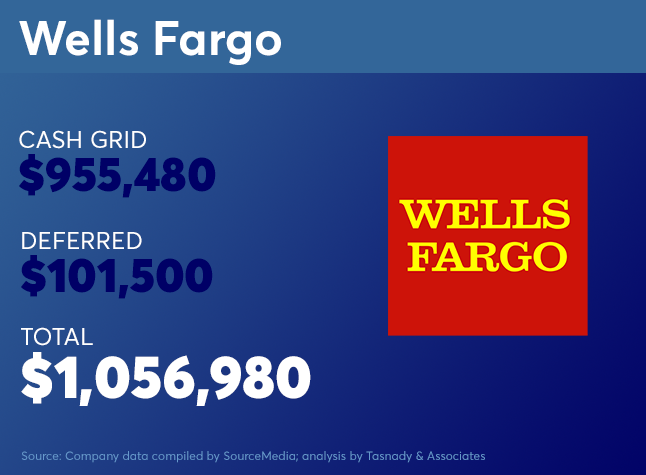 Wells Fargo

CASH GRID
$955,480

DEFERRED
$101,500

TOTAL
$1,056,980

WELLS FARGO

Source: Company data compiled by SourceMedia; analysis by Tasnady & Associates